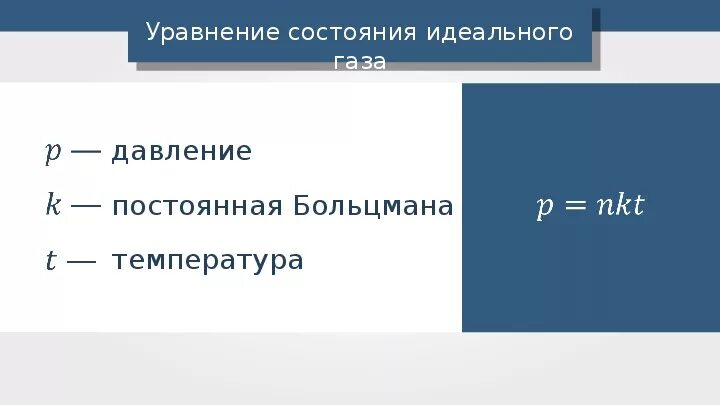 Уравнение состояния идеального газа

$p$ — давление

$k$ — постоянная Больцмана

$t$ — температура

$p = nkt$